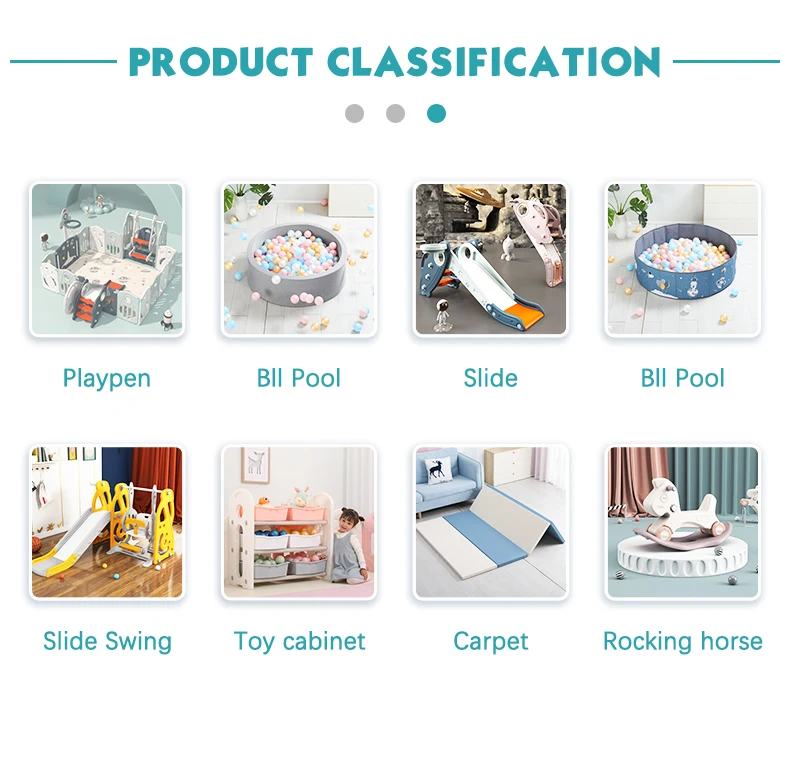 PRODUCT CLASSIFICATION

Playpen

Bll Pool

Slide

Bll Pool

Slide Swing

Toy cabinet

Carpet

Rocking horse